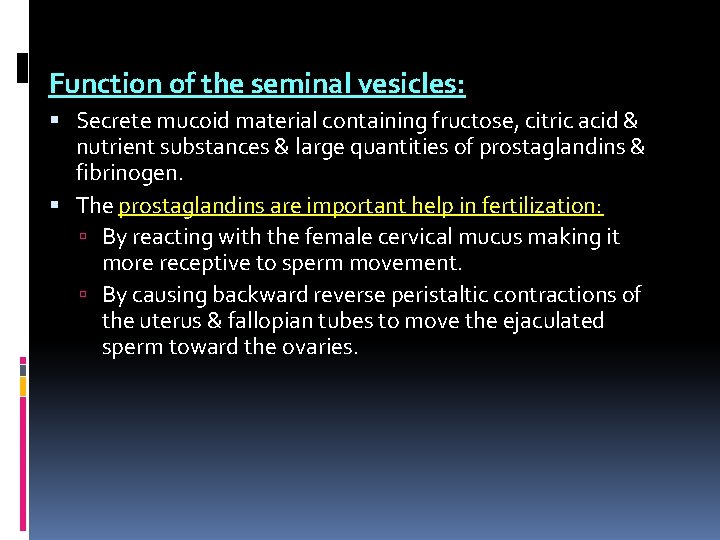 Function of the seminal vesicles:

▪ Secrete mucoid material containing fructose, citric acid & nutrient substances & large quantities of prostaglandins & fibrinogen.

▪ The prostaglandins are important help in fertilization:

▫ By reacting with the female cervical mucus making it more receptive to sperm movement.

▫ By causing backward reverse peristaltic contractions of the uterus & fallopian tubes to move the ejaculated sperm toward the ovaries.